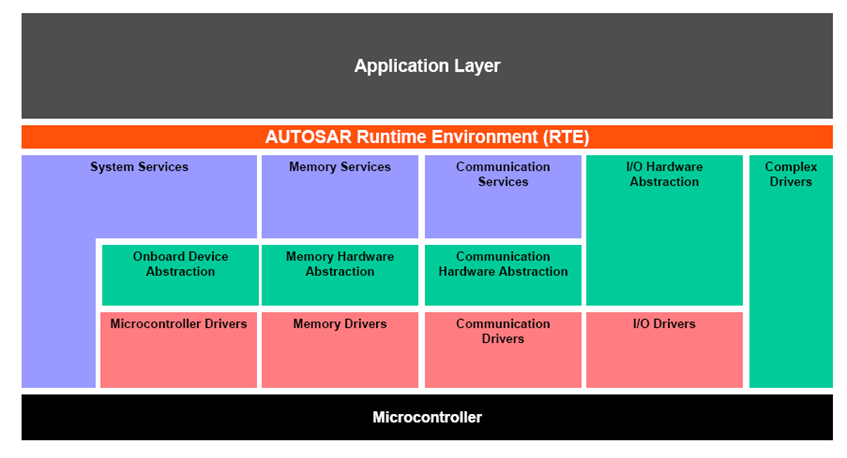 Application Layer

AUTOSAR Runtime Environment (RTE)

System Services

Memory Services

Communication Services

I/O Hardware Abstraction

Complex Drivers

Onboard Device Abstraction

Memory Hardware Abstraction

Communication Hardware Abstraction

Microcontroller Drivers

Memory Drivers

Communication Drivers

I/O Drivers

Microcontroller